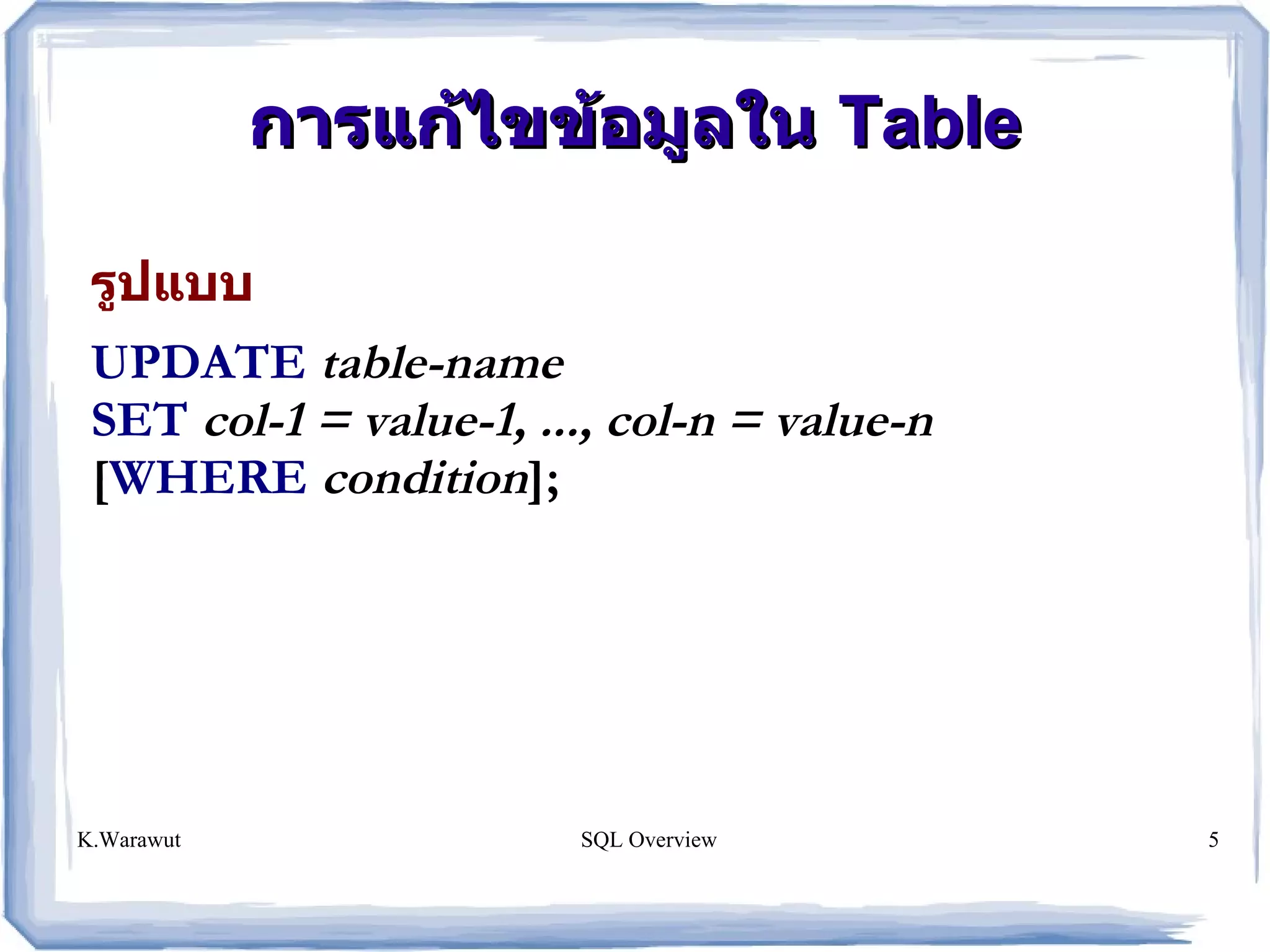 การแก้ไขข้อมูลใน Table

รูปแบบ

UPDATE table-name
SET col-1 = value-1, ..., col-n = value-n
[WHERE condition];

K.Warawut

SQL Overview

5